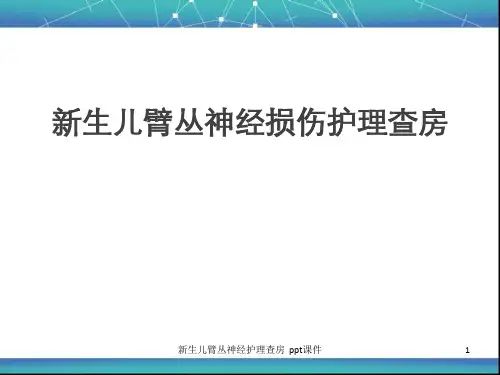 新生儿臂丛神经损伤护理查房

新生儿臂丛神经护理查房 ppt课件

1